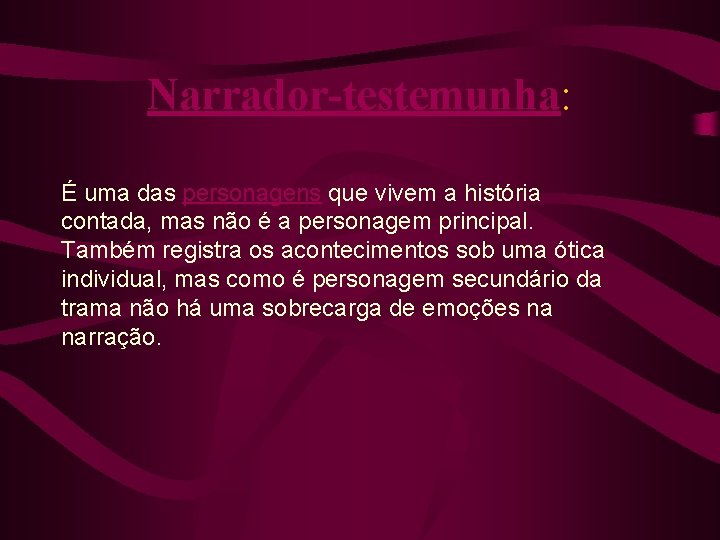 Narrador-testemunha:

É uma das personagens que vivem a história contada, mas não é a personagem principal. Também registra os acontecimentos sob uma ótica individual, mas como é personagem secundário da trama não há uma sobrecarga de emoções na narração.